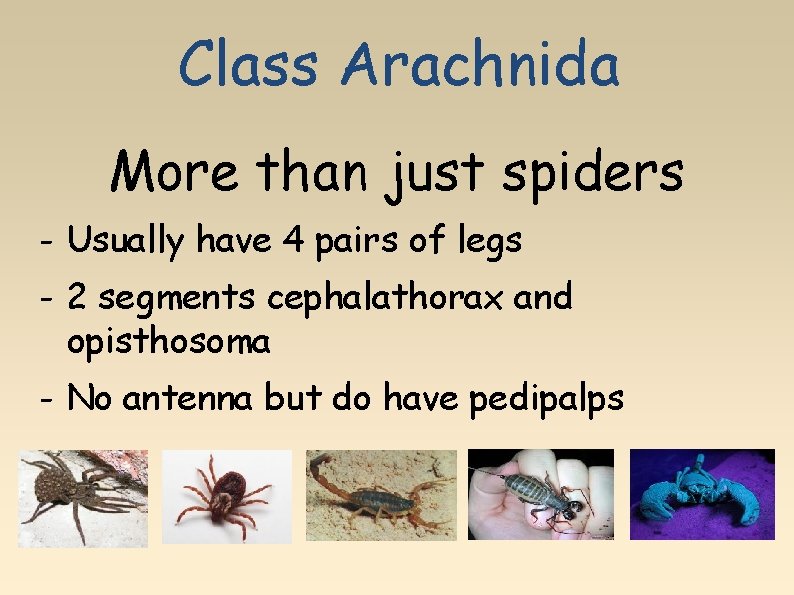 Class Arachnida

More than just spiders

- Usually have 4 pairs of legs
- 2 segments cephalathorax and opisthosoma
- No antenna but do have pedipalps